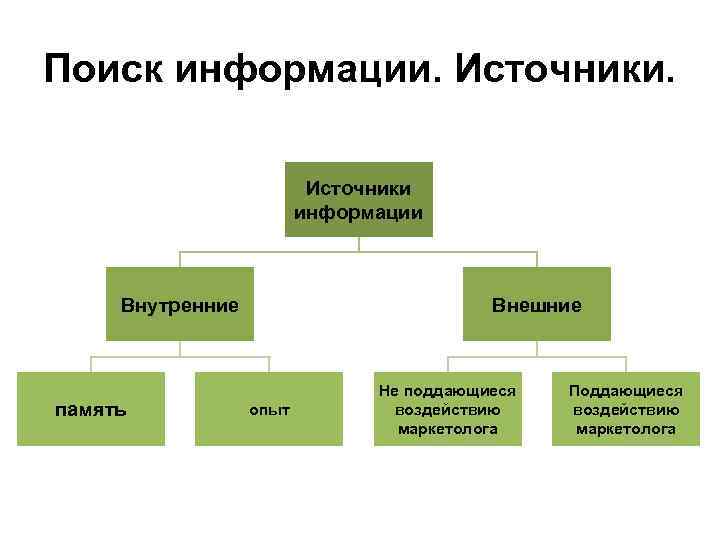 Поиск информации. Источники.

Источники информации

Внутренние

Внешние

память

опыт

Не поддающиеся воздействию маркетолога

Поддающиеся воздействию маркетолога